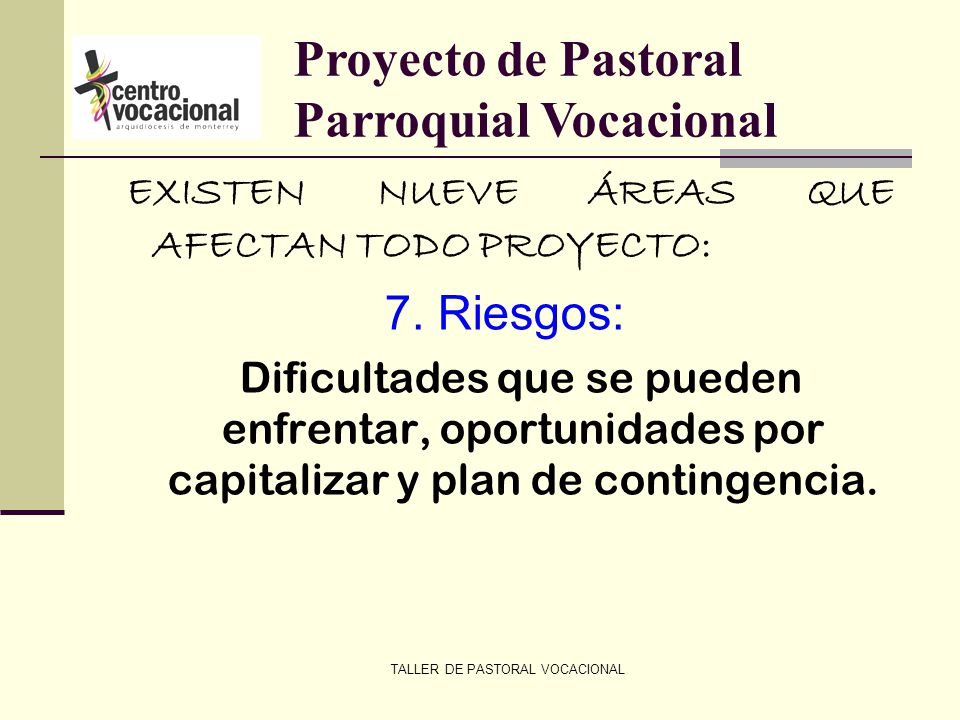 centro vocacional
arquidiócesis de monterrey

Proyecto de Pastoral Parroquial Vocacional

EXISTEN NUEVE ÁREAS QUE AFECTAN TODO PROYECTO:

7. Riesgos:

Dificultades que se pueden enfrentar, oportunidades por capitalizar y plan de contingencia.

TALLER DE PASTORAL VOCACIONAL